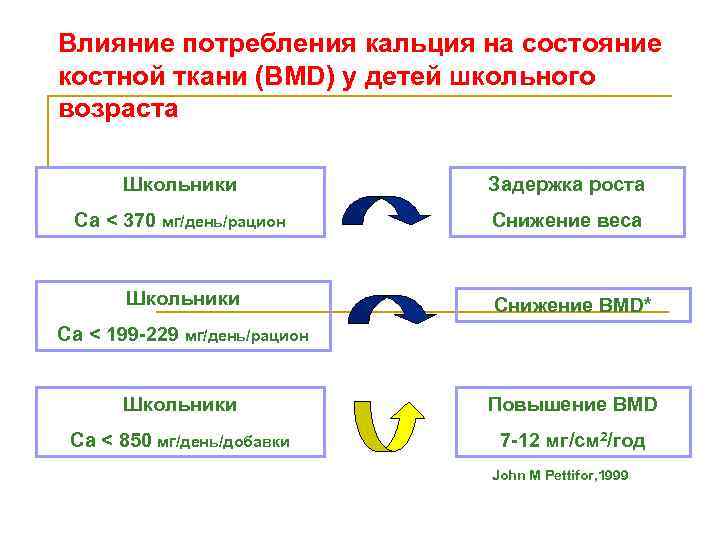 Влияние потребления кальция на состояние костной ткани (BMD) у детей школьного возраста

Школьники
Ca < 370 мг/день/рацион

Задержка роста
Снижение веса

Школьники
Ca < 199-229 мг/день/рацион

Снижение BMD*

Школьники
Ca < 850 мг/день/добавки

Повышение BMD
7-12 мг/см$^2$/год

John M Pettifor,1999